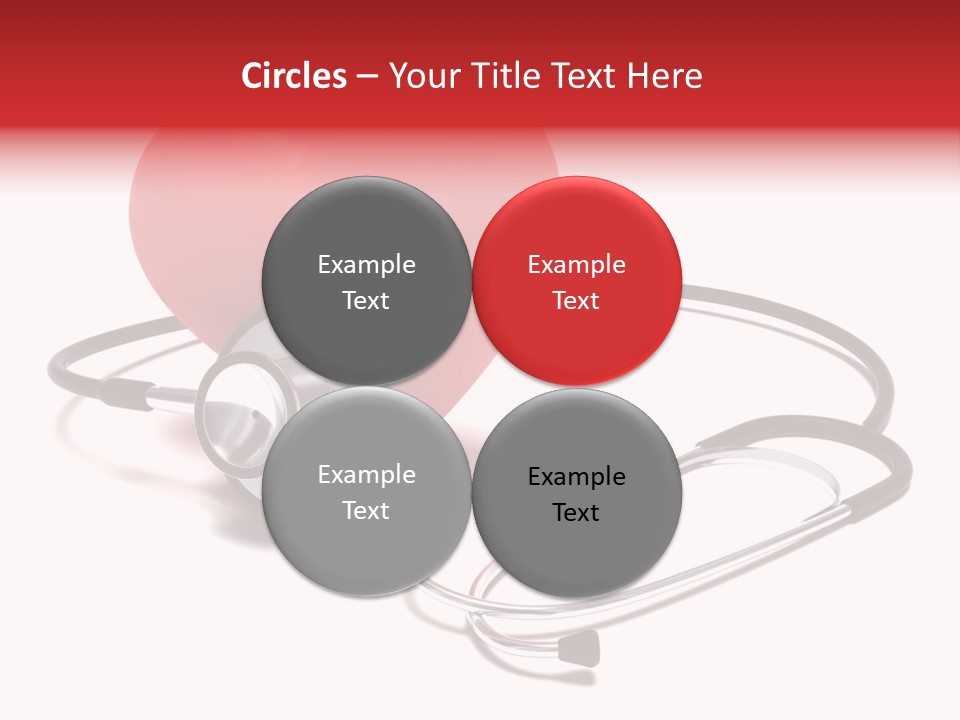 Circles – Your Title Text Here

Example Text

Example Text

Example Text

Example Text